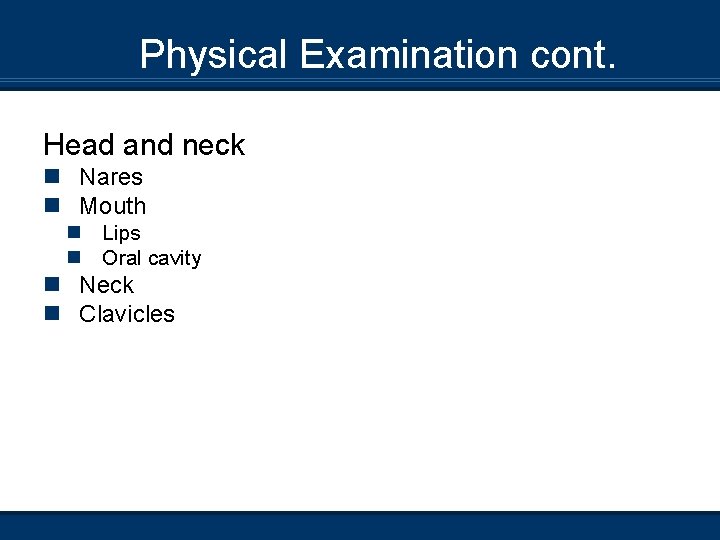 Physical Examination cont.

Head and neck

- Nares
- Mouth
  - Lips
  - Oral cavity
- Neck
- Clavicles